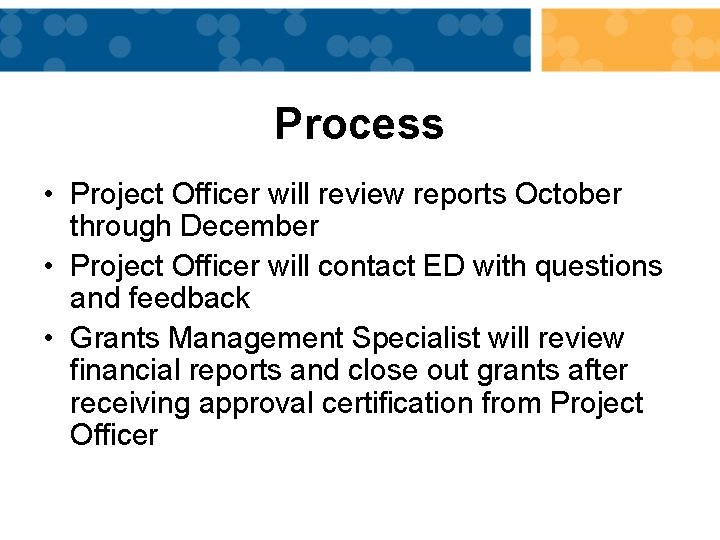 Process

• Project Officer will review reports October through December
• Project Officer will contact ED with questions and feedback
• Grants Management Specialist will review financial reports and close out grants after receiving approval certification from Project Officer